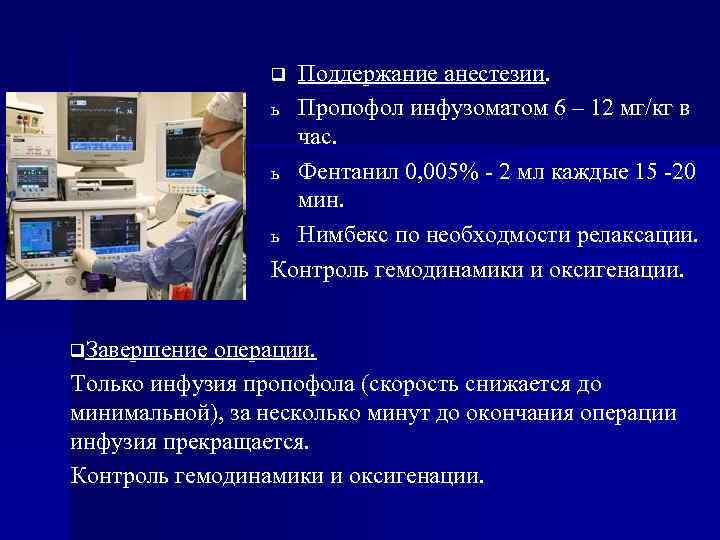 ❑ Поддержание анестезии.

ь Пропофол инфузоматом 6 – 12 мг/кг в час.

ь Фентанил 0,005% - 2 мл каждые 15 -20 мин.

ь Нимбекс по необходмости релаксации.

Контроль гемодинамики и оксигенации.

❑Завершение операции.

Только инфузия пропофола (скорость снижается до минимальной), за несколько минут до окончания операции инфузия прекращается.

Контроль гемодинамики и оксигенации.